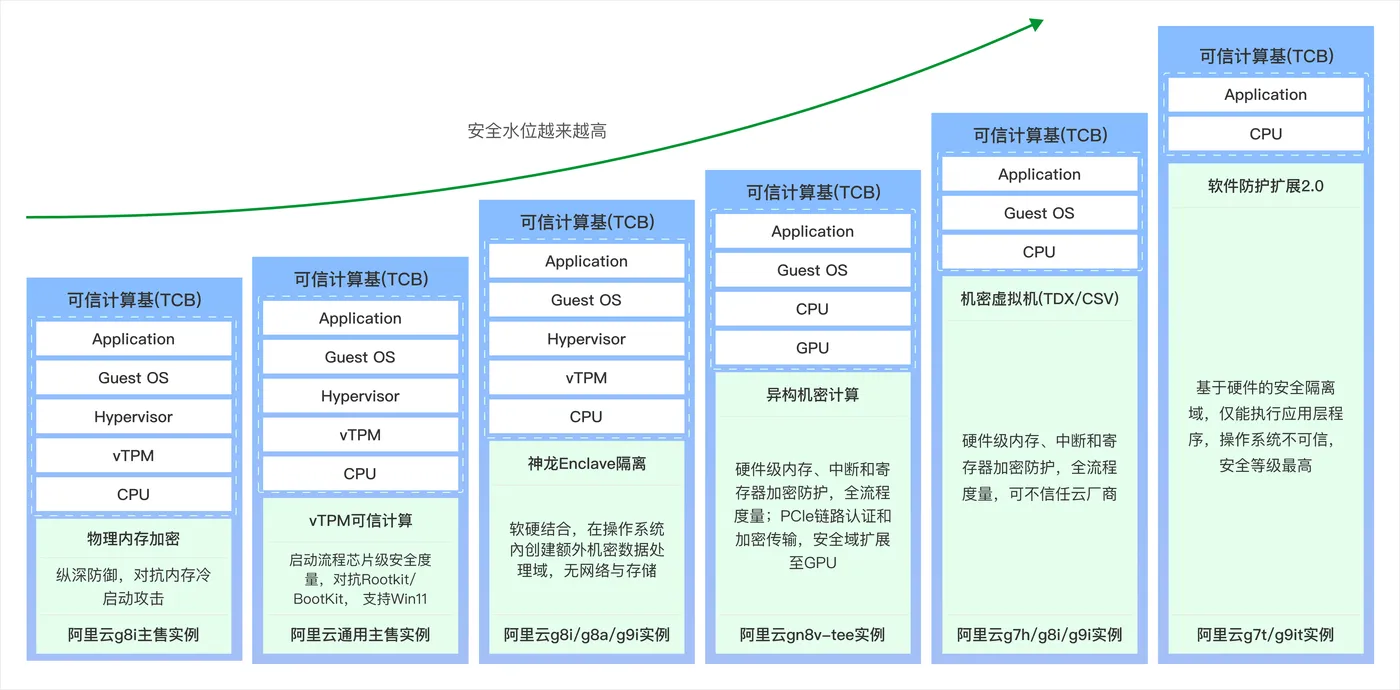 安全水位越来越高

可信计算基(TCB)
Application
Guest OS
Hypervisor
vTPM
CPU
物理内存加密
纵深防御，对抗内存冷启动攻击
阿里云g8i主售实例

可信计算基(TCB)
Application
Guest OS
Hypervisor
vTPM
CPU
vTPM可信计算
启动流程芯片级安全度量，对抗Rootkit/BootKit， 支持Win11
阿里云通用主售实例

可信计算基(TCB)
Application
Guest OS
Hypervisor
vTPM
CPU
神龙Enclave隔离
软硬结合，在操作系统内创建额外机密数据处理域，无网络与存储
阿里云g8i/g8a/g9i实例

可信计算基(TCB)
Application
Guest OS
CPU
GPU
异构机密计算
硬件级内存、中断和寄存器加密防护，全流程度量；PCIe链路认证和加密传输，安全域扩展至GPU
阿里云gn8v-tee实例

可信计算基(TCB)
Application
Guest OS
CPU
机密虚拟机(TDX/CSV)
硬件级内存、中断和寄存器加密防护，全流程度量，可不信任云厂商
阿里云g7h/g8i/g9i实例

可信计算基(TCB)
Application
CPU
软件防护扩展2.0
基于硬件的安全隔离域，仅能执行应用层程序，操作系统不可信，安全等级最高
阿里云g7t/g9it实例